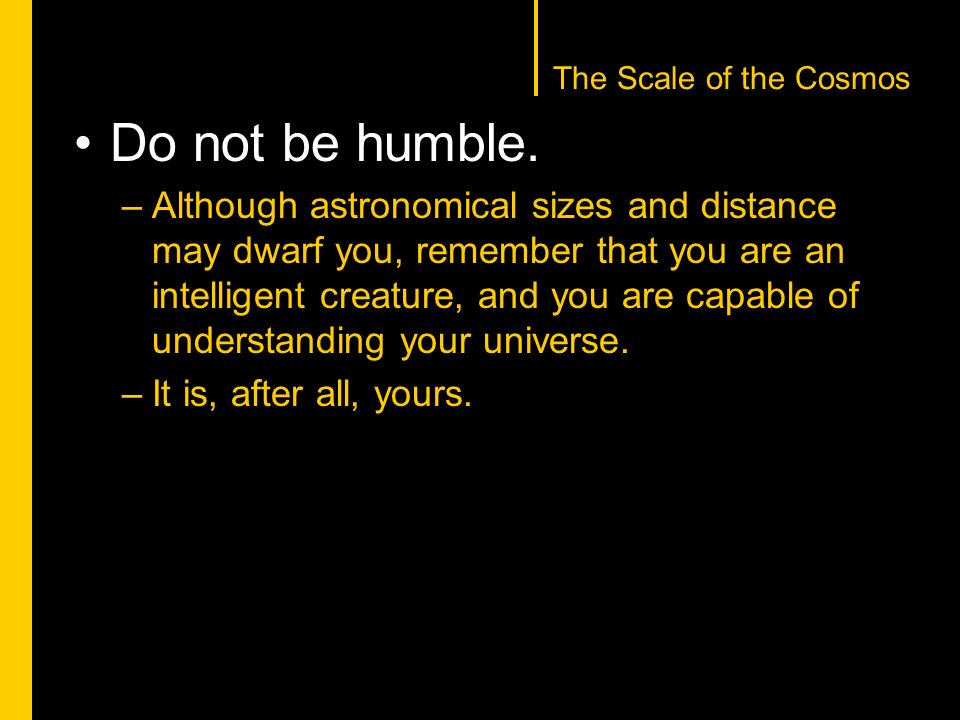 The Scale of the Cosmos

• Do not be humble.

– Although astronomical sizes and distance may dwarf you, remember that you are an intelligent creature, and you are capable of understanding your universe.

– It is, after all, yours.